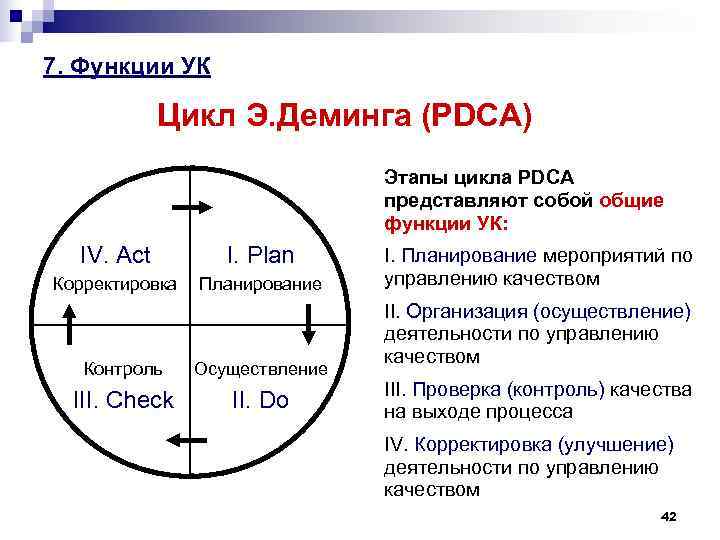 7. Функции УК

Цикл Э.Деминга (PDCA)

IV. Act
Корректировка

I. Plan
Планирование

Контроль
III. Check

Осуществление
II. Do

Этапы цикла PDCA представляют собой общие функции УК:

I. Планирование мероприятий по управлению качеством

II. Организация (осуществление) деятельности по управлению качеством

III. Проверка (контроль) качества на выходе процесса

IV. Корректировка (улучшение) деятельности по управлению качеством

42